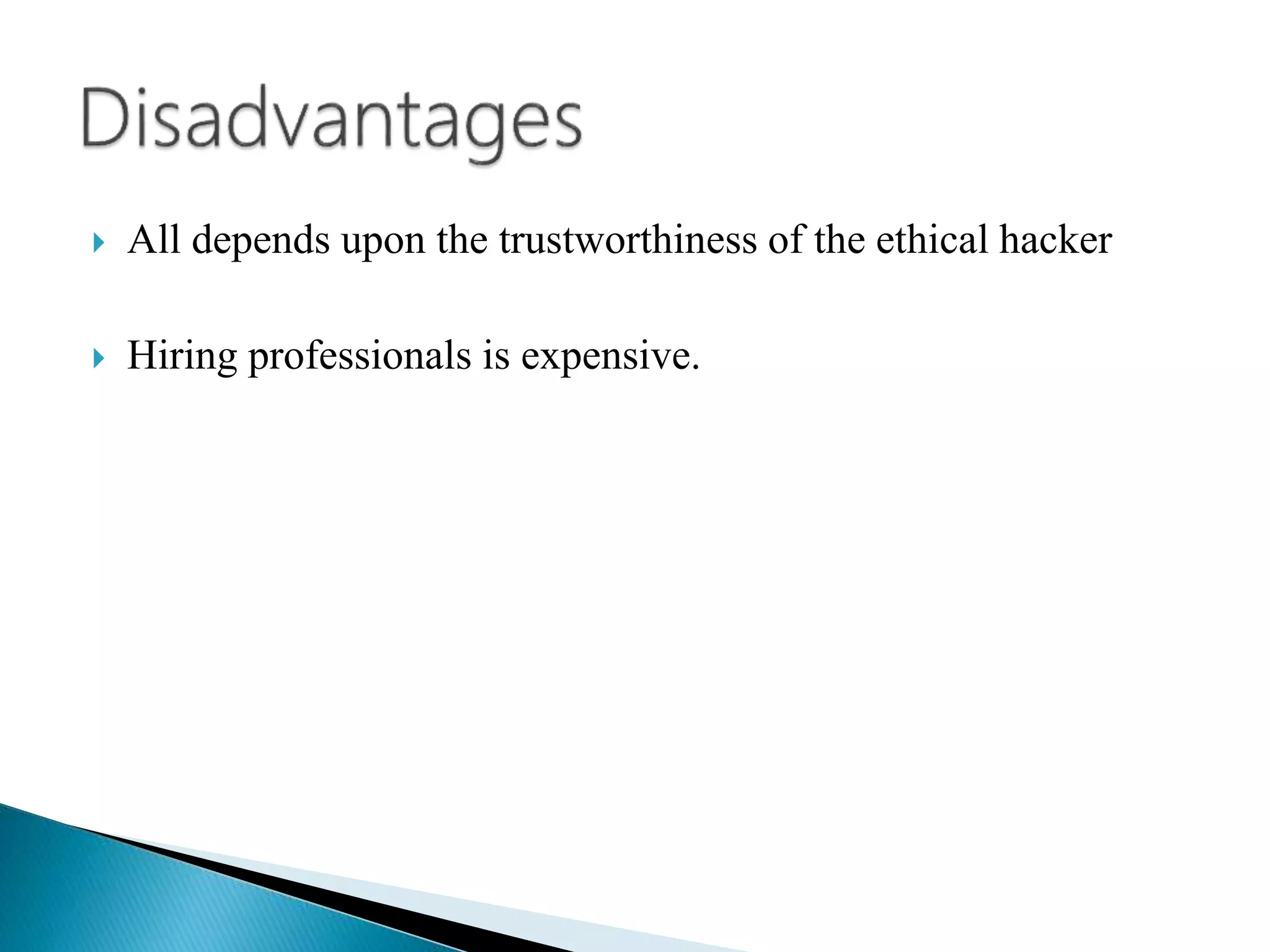 Disadvantages

All depends upon the trustworthiness of the ethical hacker

Hiring professionals is expensive.